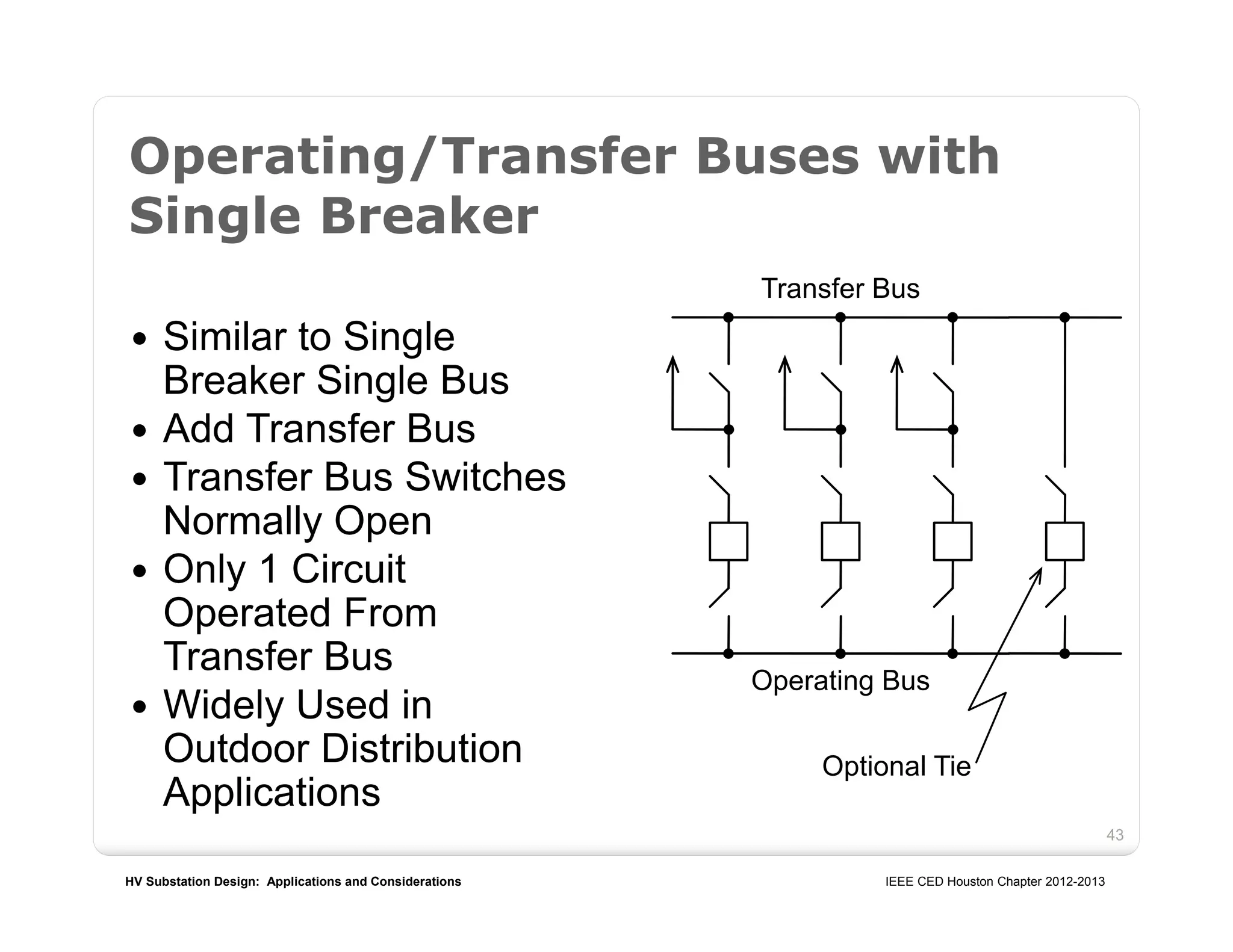 Operating/Transfer Buses with Single Breaker

• Similar to Single Breaker Single Bus
• Add Transfer Bus
• Transfer Bus Switches Normally Open
• Only 1 Circuit Operated From Transfer Bus
• Widely Used in Outdoor Distribution Applications

Transfer Bus

Operating Bus

Optional Tie

43

HV Substation Design: Applications and Considerations

IEEE CED Houston Chapter 2012-2013